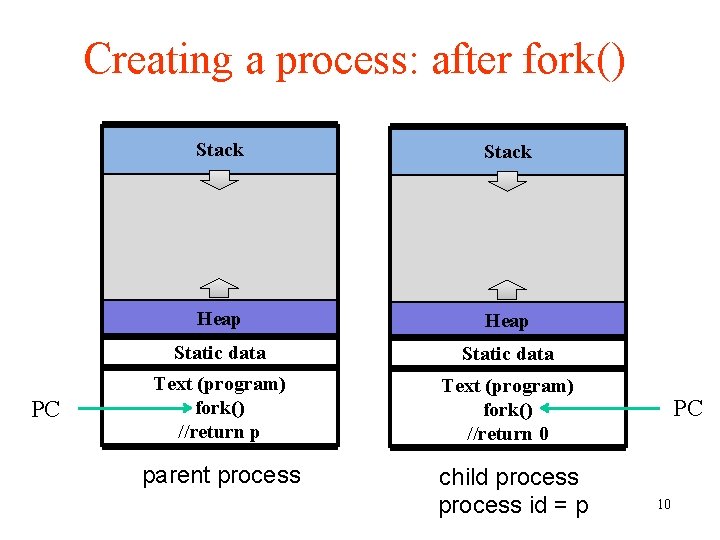 Creating a process: after fork()

Stack

Heap

Static data

Text (program)
fork()
//return p

PC

parent process

Stack

Heap

Static data

Text (program)
fork()
//return 0

PC

child process
process id = p

10